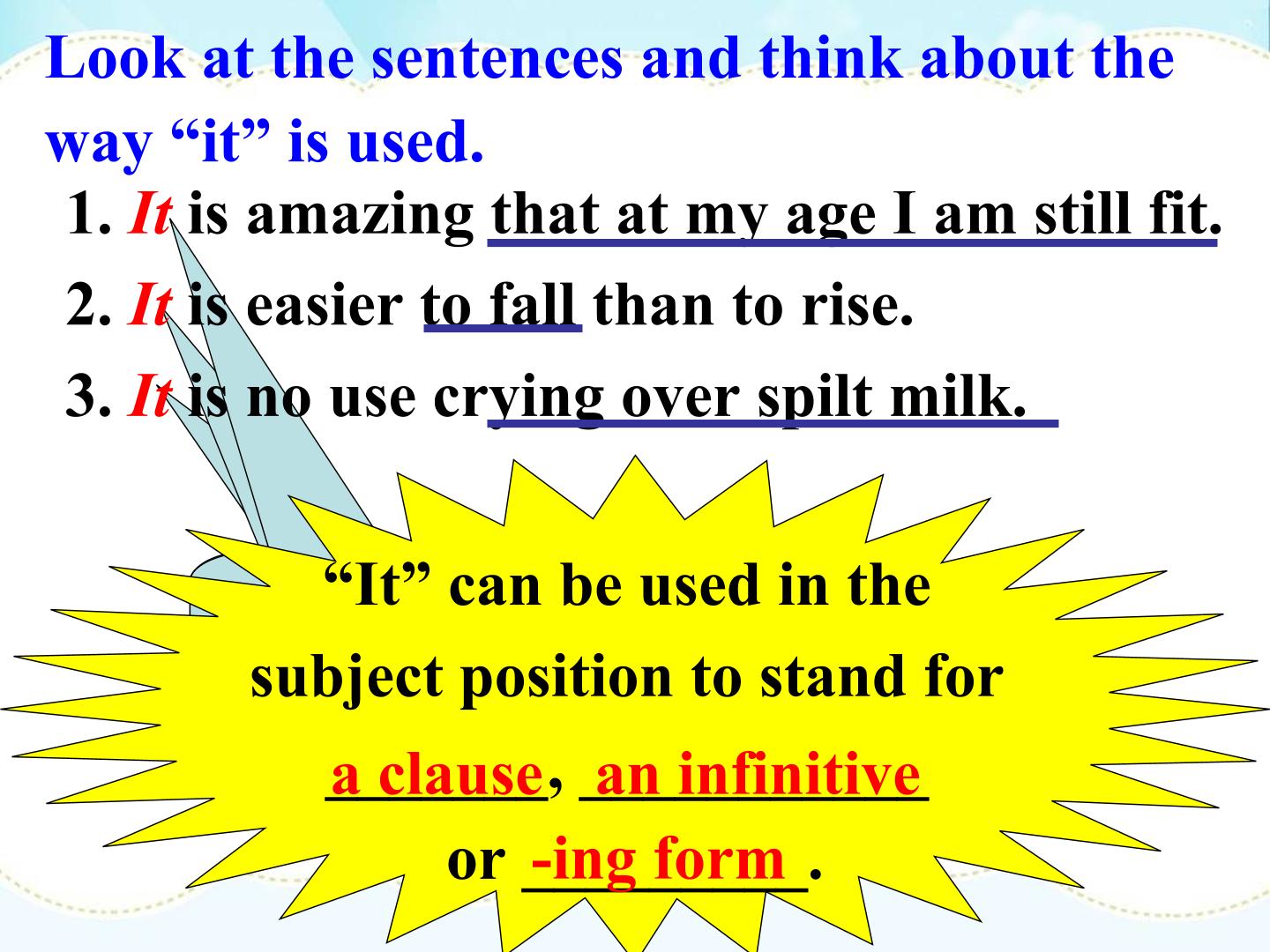 Look at the sentences and think about the way “it” is used.

1. It is amazing that at my age I am still fit.

2. It is easier to fall than to rise.

3. It is no use crying over spilt milk.

“It” can be used in the subject position to stand for a clause, an infinitive or -ing form.